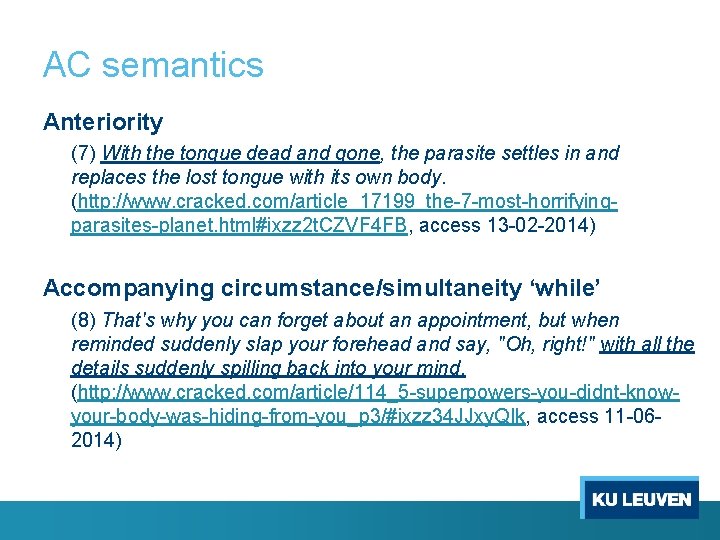 AC semantics

Anteriority

(7) With the tongue dead and gone, the parasite settles in and replaces the lost tongue with its own body. (http://www.cracked.com/article_17199_the-7-most-horrifying-parasites-planet.html#ixzz2tCZVF4FB, access 13-02-2014)

Accompanying circumstance/simultaneity ‘while’

(8) That's why you can forget about an appointment, but when reminded suddenly slap your forehead and say, "Oh, right!" with all the details suddenly spilling back into your mind. (http://www.cracked.com/article/114_5-superpowers-you-didnt-know-your-body-was-hiding-from-you_p3/#ixzz34JJxyQlk, access 11-06-2014)

KU LEUVEN